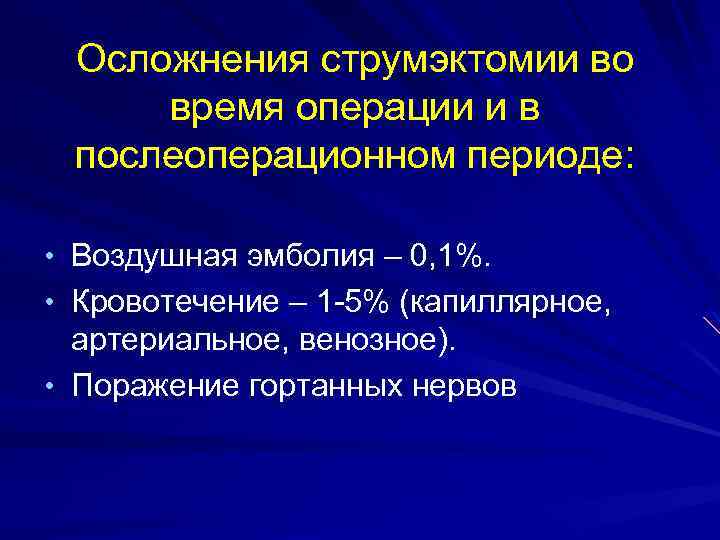 Осложнения струмэктомии во время операции и в послеоперационном периоде:

• Воздушная эмболия – 0,1%.
• Кровотечение – 1-5% (капиллярное, артериальное, венозное).
• Поражение гортанных нервов